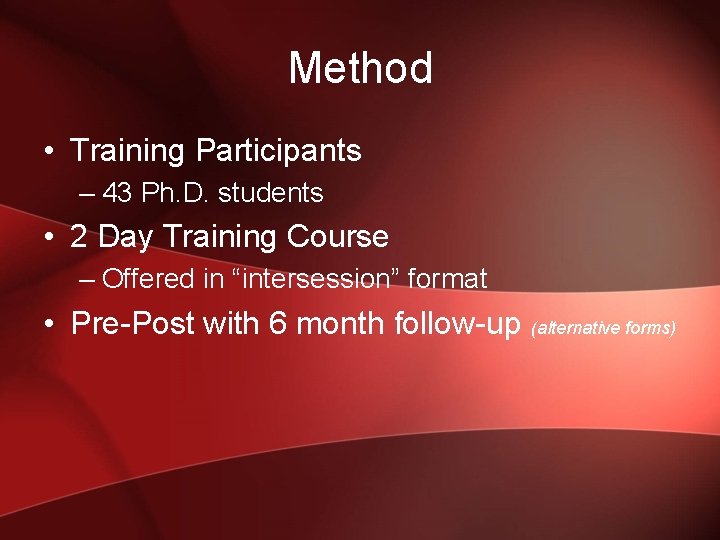 Method

• Training Participants
– 43 Ph.D. students
• 2 Day Training Course
– Offered in “intersession” format
• Pre-Post with 6 month follow-up (alternative forms)